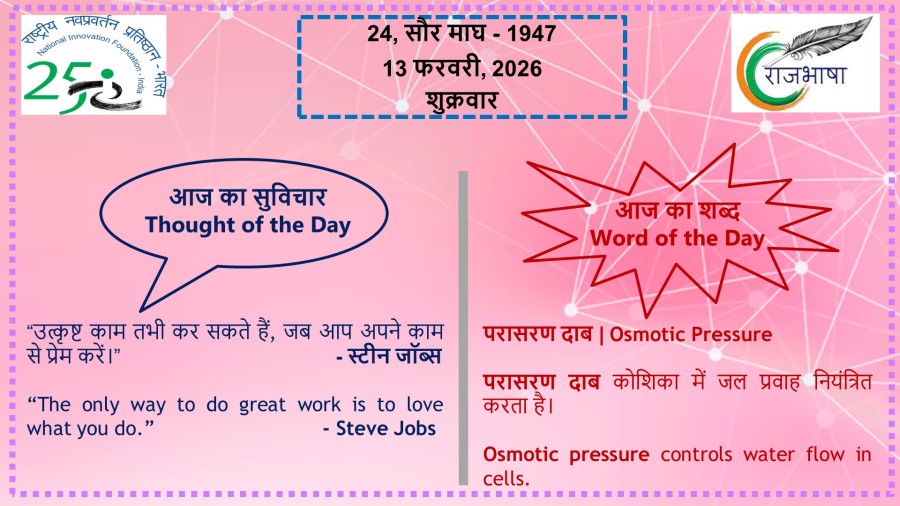 राष्ट्रीय नवप्रवर्तन प्रतिष्ठान - भारत
National Innovation Foundation - India
25

24, सौर माघ - 1947
13 फरवरी, 2026
शुक्रवार

राजभाषा

आज का सुविचार
Thought of the Day

“उत्कृष्ट काम तभी कर सकते हैं, जब आप अपने काम से प्रेम करें।” - स्टीन जॉब्स

“The only way to do great work is to love what you do.” - Steve Jobs

आज का शब्द
Word of the Day

परासरण दाब | Osmotic Pressure

परासरण दाब कोशिका में जल प्रवाह नियंत्रित करता है।

Osmotic pressure controls water flow in cells.